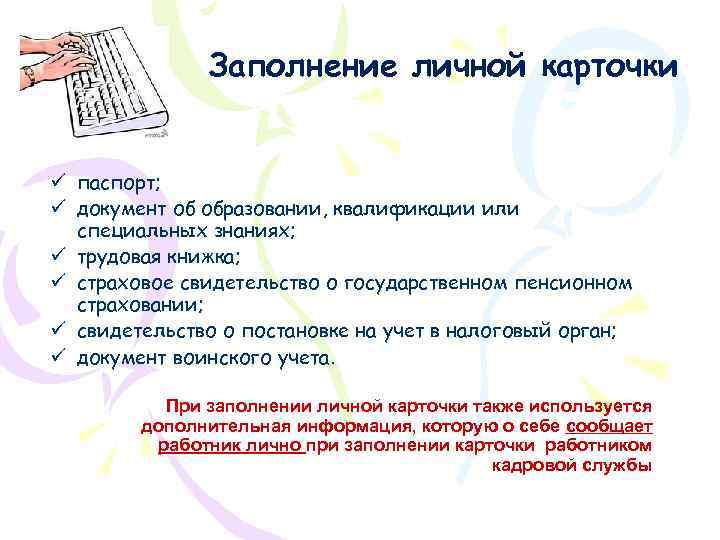 Заполнение личной карточки

✓ паспорт;
✓ документ об образовании, квалификации или специальных знаниях;
✓ трудовая книжка;
✓ страховое свидетельство о государственном пенсионном страховании;
✓ свидетельство о постановке на учет в налоговый орган;
✓ документ воинского учета.

При заполнении личной карточки также используется дополнительная информация, которую о себе сообщает работник лично при заполнении карточки работником кадровой службы